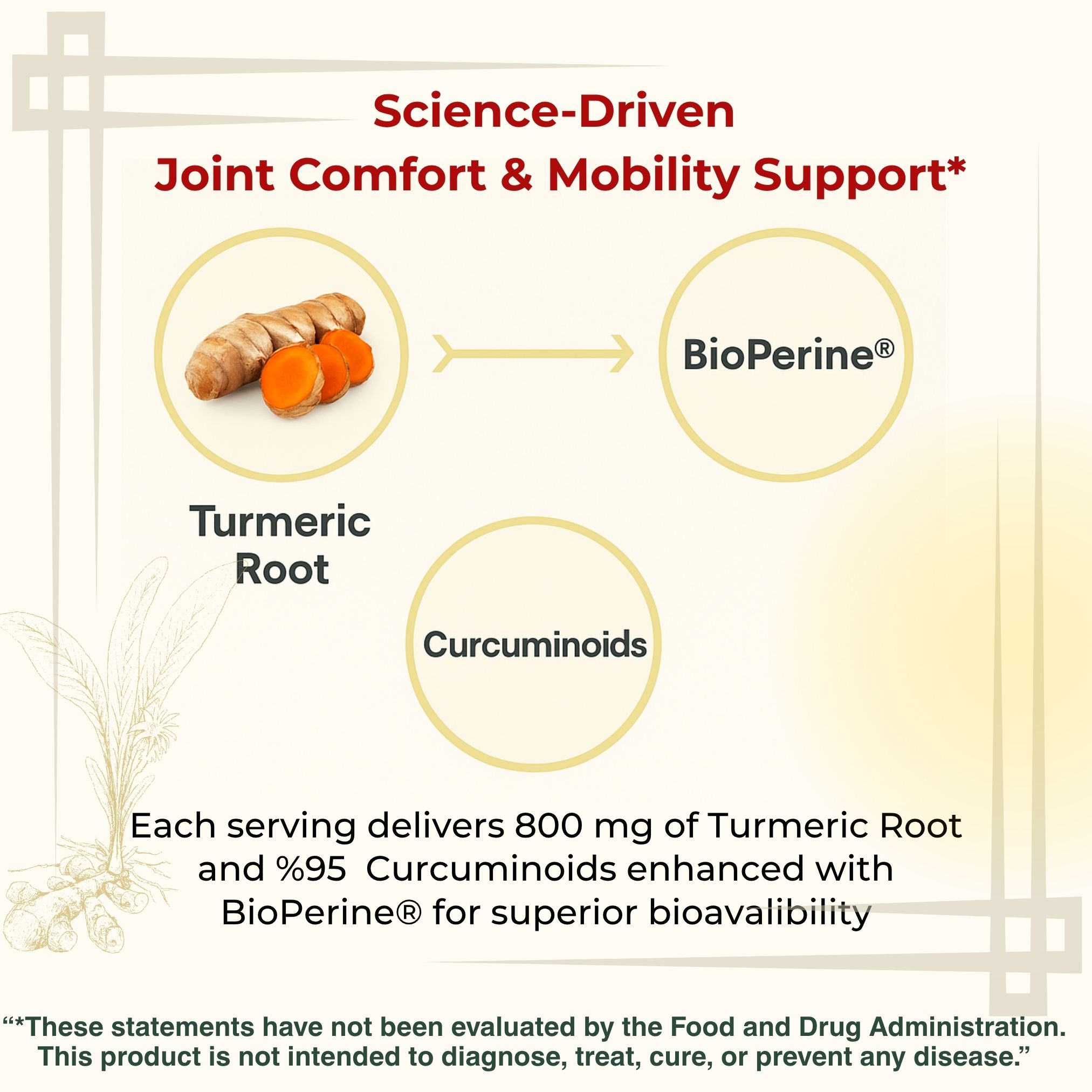 Science-Driven
Joint Comfort & Mobility Support*

BioPerine®

Turmeric Root

Curcuminoids

Each serving delivers 800 mg of Turmeric Root and %95  Curcuminoids enhanced with BioPerine® for superior bioavalibility

“*These statements have not been evaluated by the Food and Drug Administration. This product is not intended to diagnose, treat, cure, or prevent any disease.”